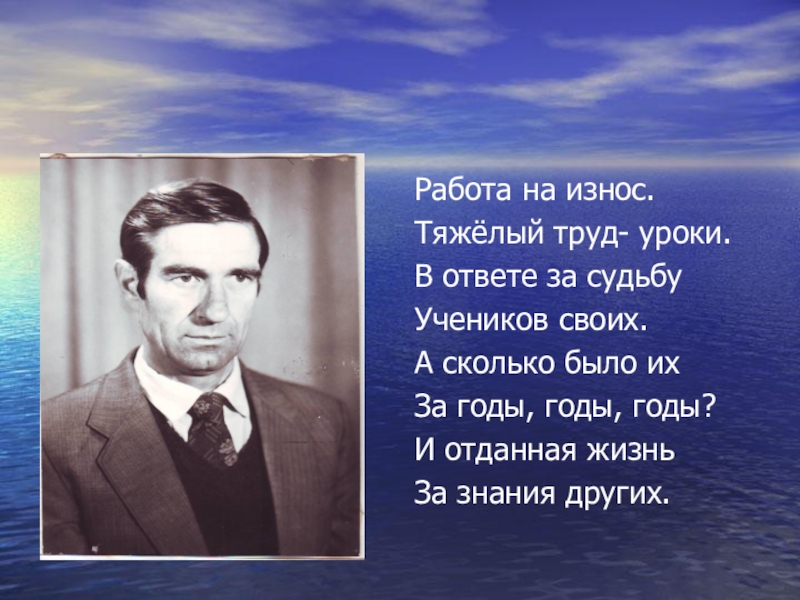 Работа на износ.
Тяжёлый труд- уроки.
В ответе за судьбу
Учеников своих.
А сколько было их
За годы, годы, годы?
И отданная жизнь
За знания других.